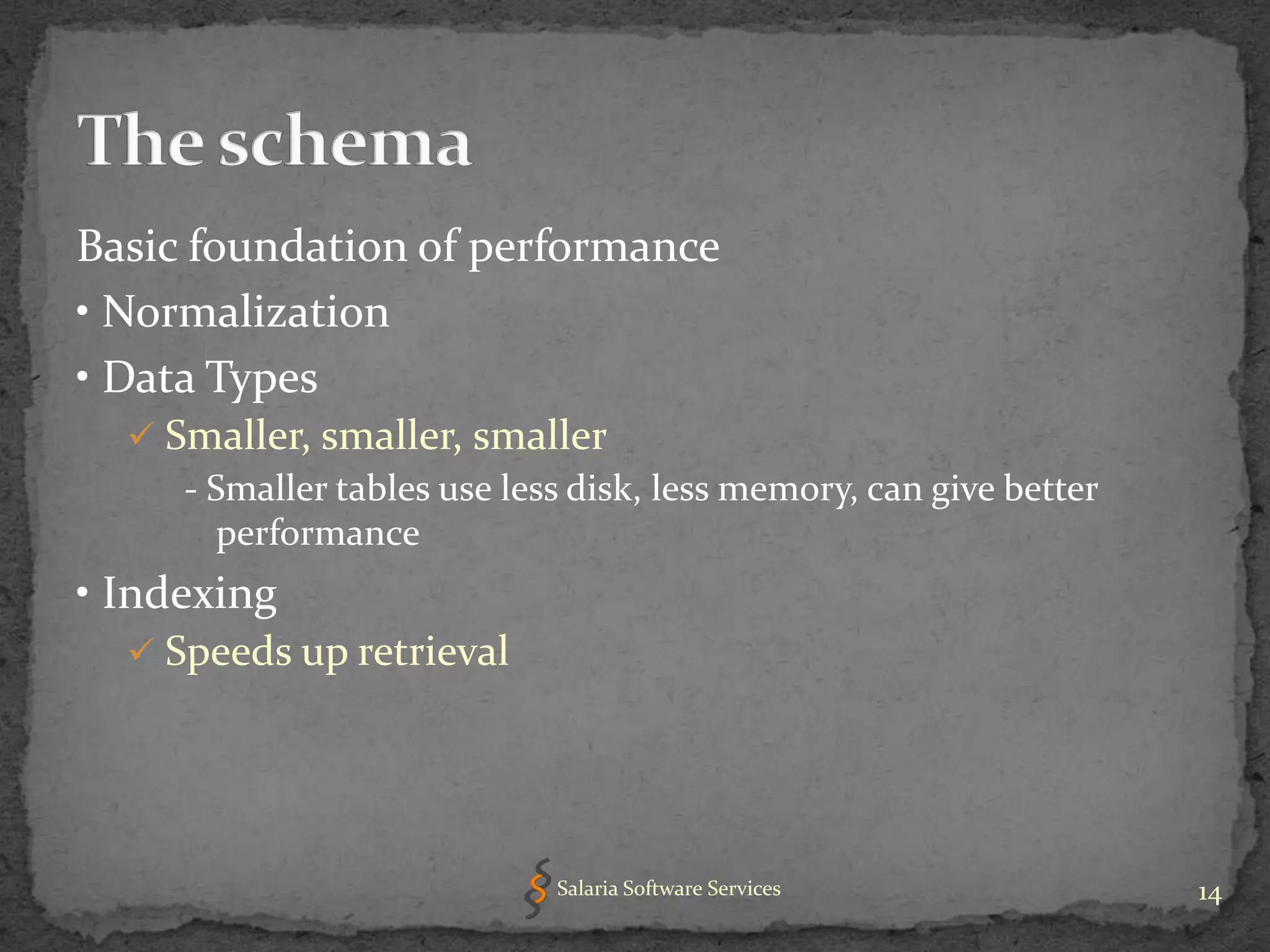 The schema

Basic foundation of performance

• Normalization
• Data Types
✓ Smaller, smaller, smaller
- Smaller tables use less disk, less memory, can give better performance
• Indexing
✓ Speeds up retrieval

Salaria Software Services

14